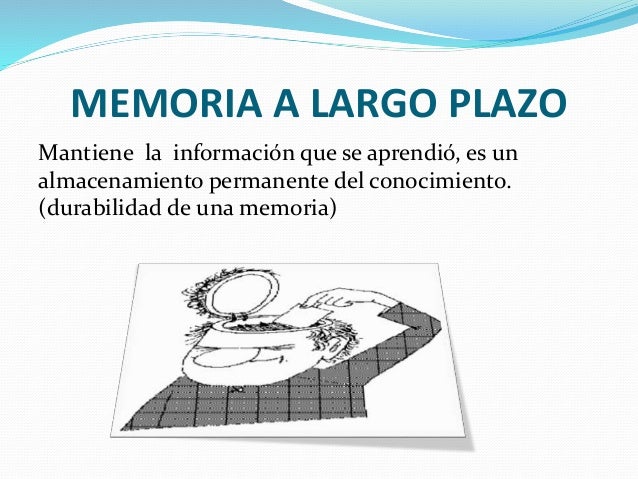 MEMORIA A LARGO PLAZO

Mantiene la información que se aprendió, es un almacenamiento permanente del conocimiento. (durabilidad de una memoria)